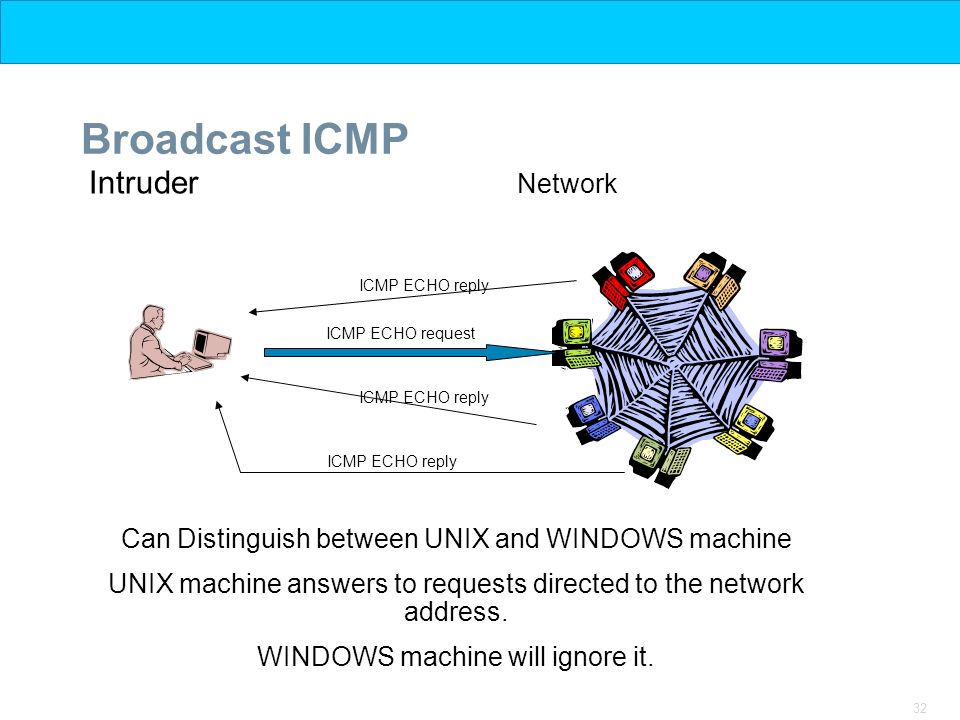 Broadcast ICMP

Intruder

Network

ICMP ECHO reply

ICMP ECHO request

ICMP ECHO reply

ICMP ECHO reply

Can Distinguish between UNIX and WINDOWS machine

UNIX machine answers to requests directed to the network address.

WINDOWS machine will ignore it.

32